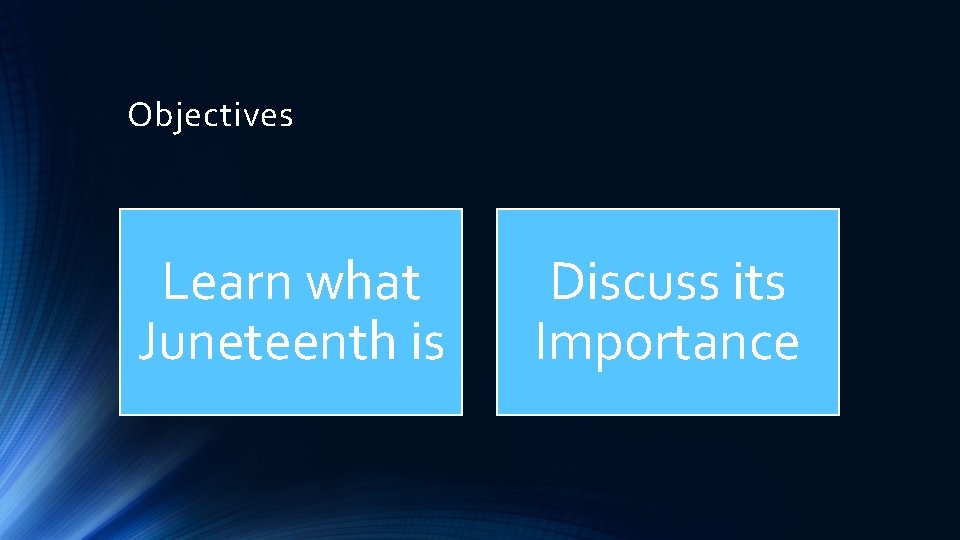 Objectives

Learn what Juneteenth is

Discuss its Importance